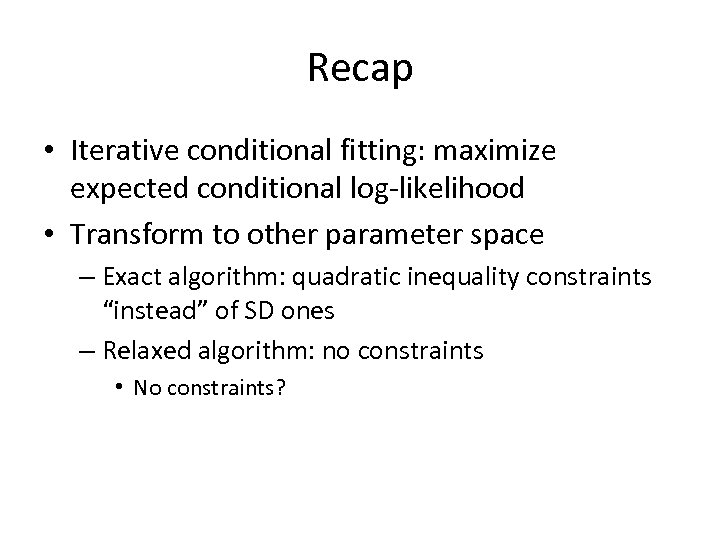 Recap

• Iterative conditional fitting: maximize expected conditional log-likelihood
• Transform to other parameter space
– Exact algorithm: quadratic inequality constraints “instead” of SD ones
– Relaxed algorithm: no constraints
• No constraints?